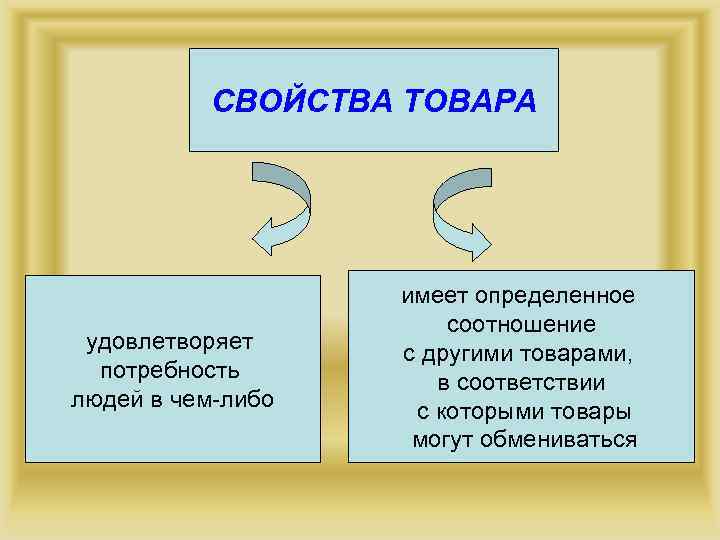 СВОЙСТВА ТОВАРА

удовлетворяет потребность людей в чем-либо

имеет определенное соотношение с другими товарами, в соответствии с которыми товары могут обмениваться